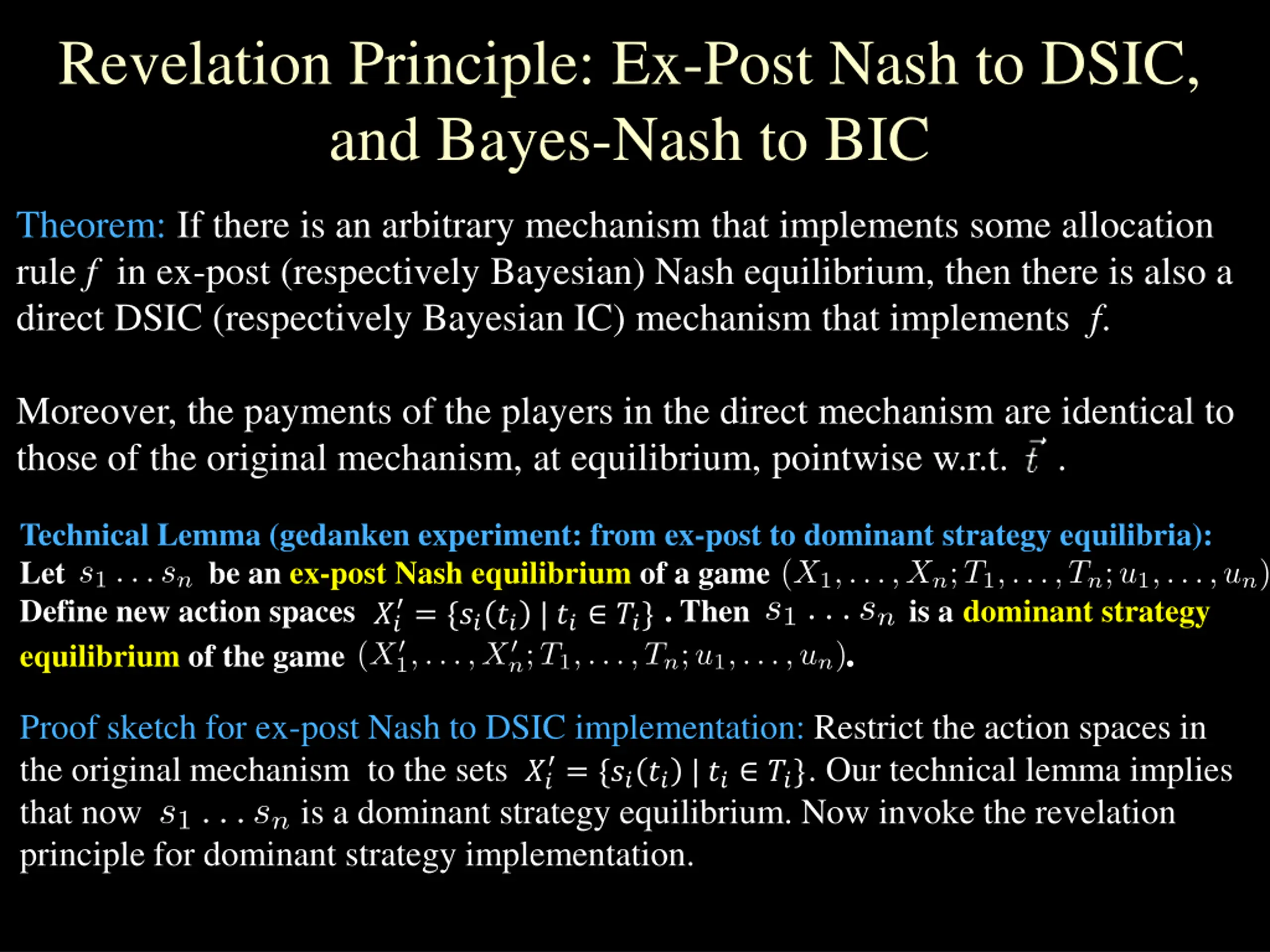 Revelation Principle: Ex-Post Nash to DSIC, and Bayes-Nash to BIC

Theorem: If there is an arbitrary mechanism that implements some allocation rule $f$ in ex-post (respectively Bayesian) Nash equilibrium, then there is also a direct DSIC (respectively Bayesian IC) mechanism that implements $f$.

Moreover, the payments of the players in the direct mechanism are identical to those of the original mechanism, at equilibrium, pointwise w.r.t. $\vec{t}$ .

Technical Lemma (gedanken experiment: from ex-post to dominant strategy equilibria):
Let $s_1 \ldots s_n$ be an ex-post Nash equilibrium of a game $(X_1, \ldots, X_n; T_1, \ldots, T_n; u_1, \ldots, u_n)$
Define new action spaces $X_i' = \{s_i(t_i) \mid t_i \in T_i\}$ . Then $s_1 \ldots s_n$ is a dominant strategy equilibrium of the game $(X_1', \ldots, X_n'; T_1, \ldots, T_n; u_1, \ldots, u_n)$.

Proof sketch for ex-post Nash to DSIC implementation: Restrict the action spaces in the original mechanism to the sets $X_i' = \{s_i(t_i) \mid t_i \in T_i\}$. Our technical lemma implies that now $s_1 \ldots s_n$ is a dominant strategy equilibrium. Now invoke the revelation principle for dominant strategy implementation.